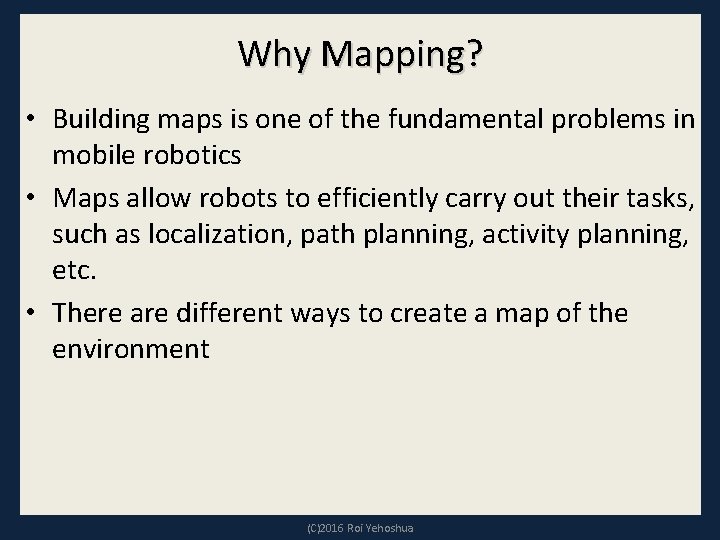 Why Mapping?

• Building maps is one of the fundamental problems in mobile robotics

• Maps allow robots to efficiently carry out their tasks, such as localization, path planning, activity planning, etc.

• There are different ways to create a map of the environment

(C)2016 Roi Yehoshua